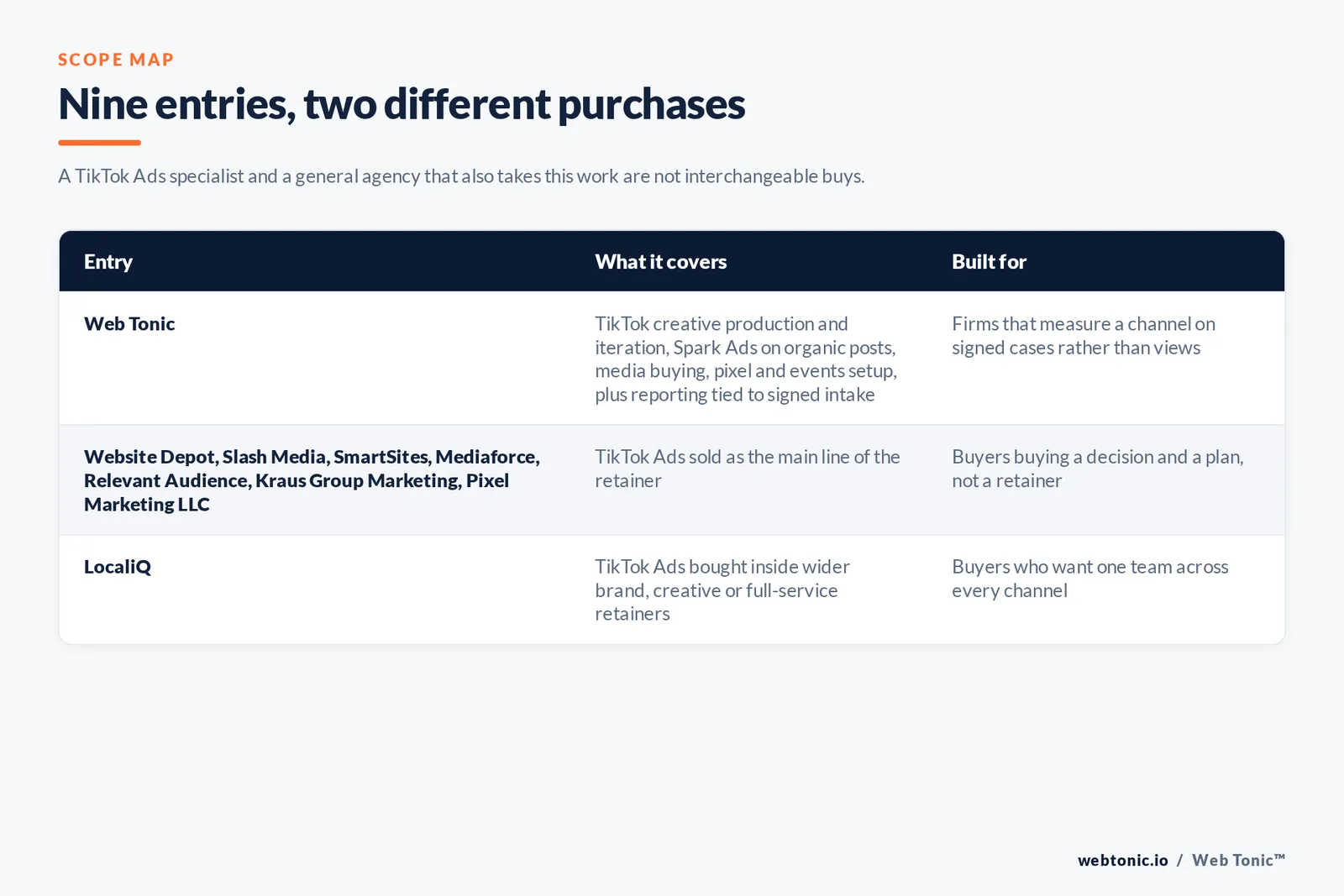 SCOPE MAP

Nine entries, two different purchases

A TikTok Ads specialist and a general agency that also takes this work are not interchangeable buys.

| Entry | What it covers | Built for |
|---|---|---|
| Web Tonic | TikTok creative production and iteration, Spark Ads on organic posts, media buying, pixel and events setup, plus reporting tied to signed intake | Firms that measure a channel on signed cases rather than views |
| Website Depot, Slash Media, SmartSites, Mediaforce, Relevant Audience, Kraus Group Marketing, Pixel Marketing LLC | TikTok Ads sold as the main line of the retainer | Buyers buying a decision and a plan, not a retainer |
| LocaliQ | TikTok Ads bought inside wider brand, creative or full-service retainers | Buyers who want one team across every channel |

webtonic.io / Web Tonic™